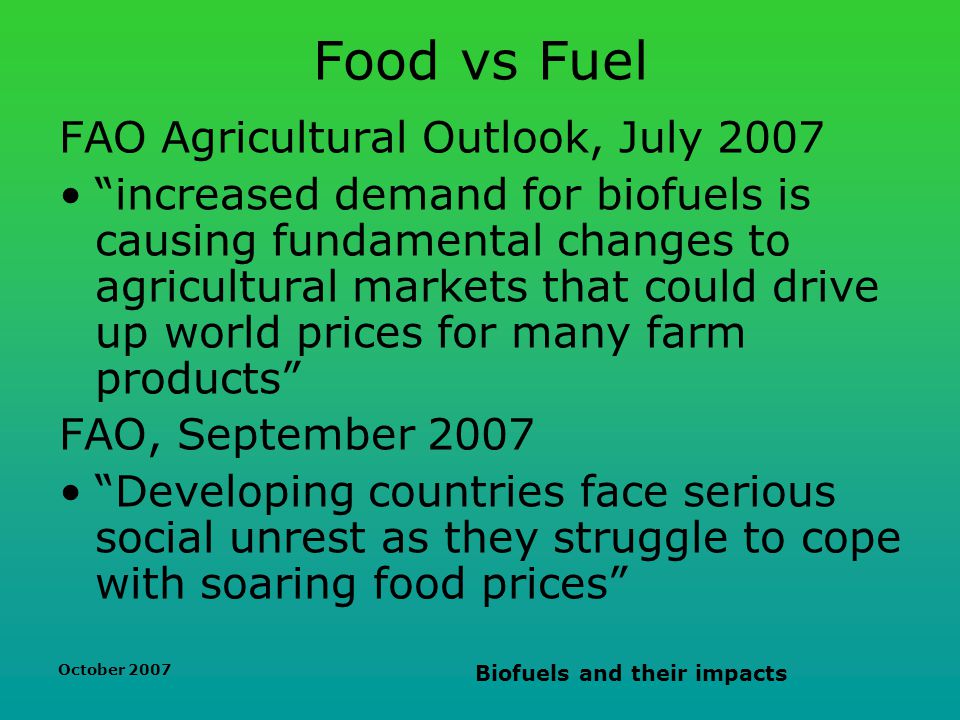 Food vs Fuel

FAO Agricultural Outlook, July 2007

• “increased demand for biofuels is causing fundamental changes to agricultural markets that could drive up world prices for many farm products”

FAO, September 2007

• “Developing countries face serious social unrest as they struggle to cope with soaring food prices”

October 2007

Biofuels and their impacts